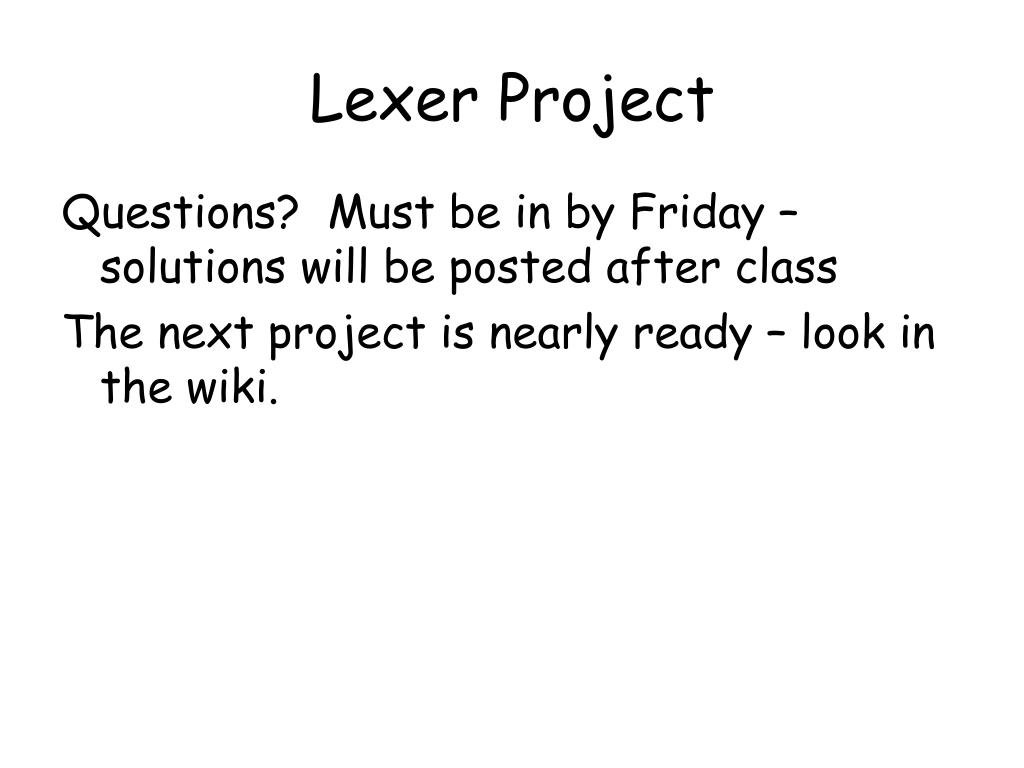 Lexer Project

Questions?  Must be in by Friday – solutions will be posted after class

The next project is nearly ready – look in the wiki.